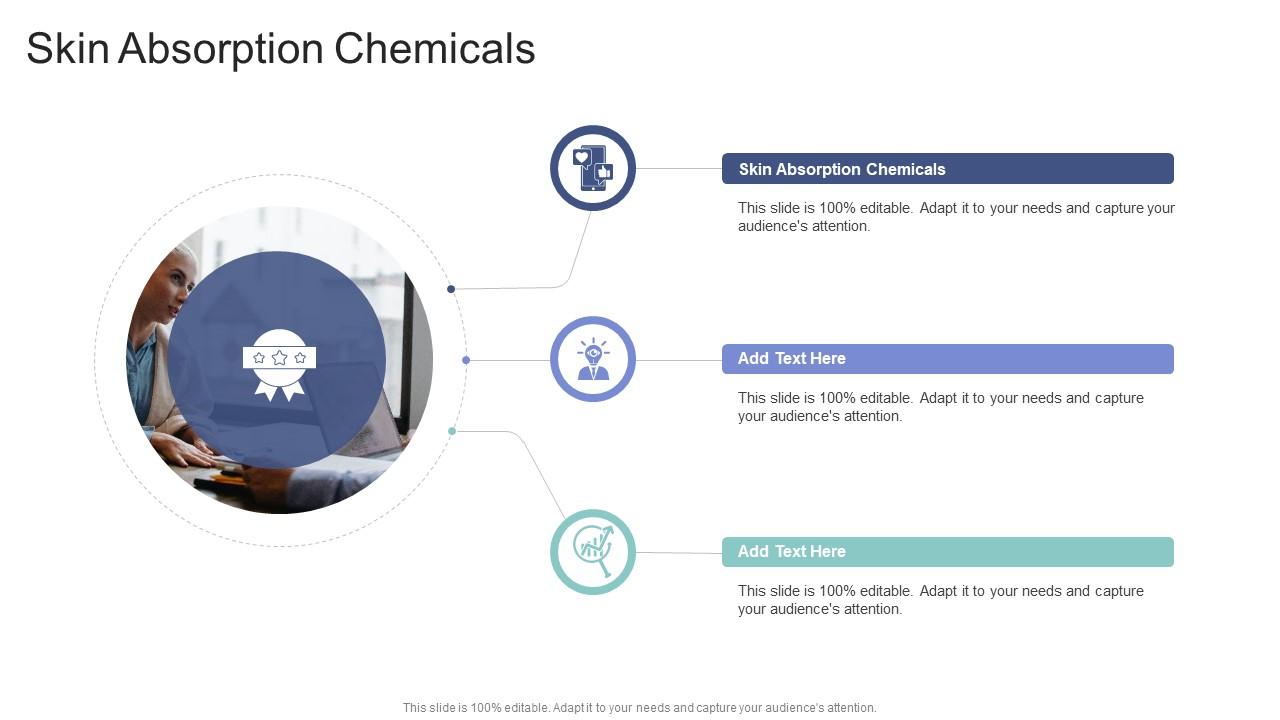 Skin Absorption Chemicals

Skin Absorption Chemicals

This slide is 100% editable. Adapt it to your needs and capture your audience's attention.

Add Text Here

This slide is 100% editable. Adapt it to your needs and capture your audience's attention.

Add Text Here

This slide is 100% editable. Adapt it to your needs and capture your audience's attention.

This slide is 100% editable. Adapt it to your needs and capture your audience's attention.